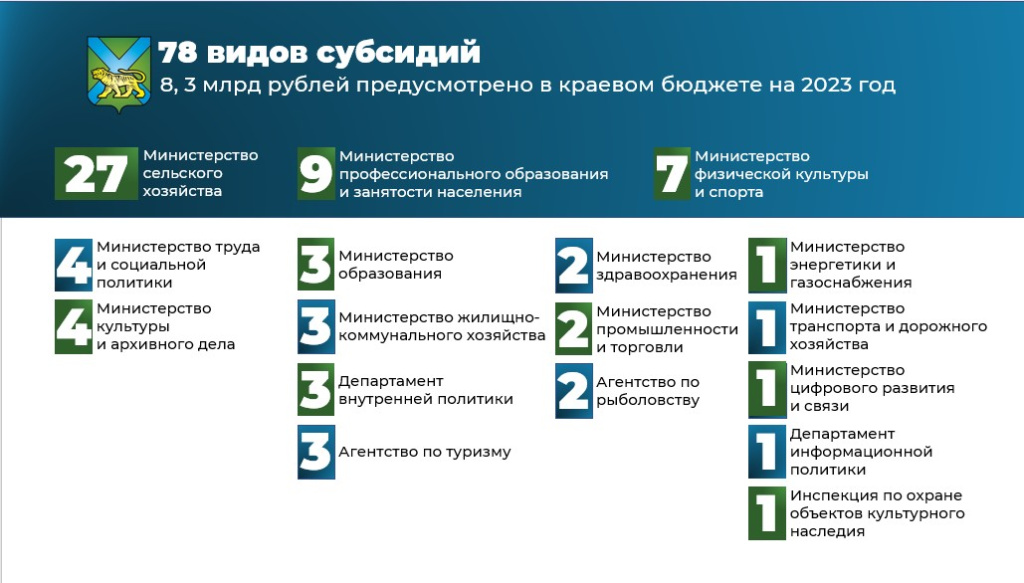 78 видов субсидий
8, 3 млрд рублей предусмотрено в краевом бюджете на 2023 год

27 Министерство сельского хозяйства

9 Министерство профессионального образования и занятости населения

7 Министерство физической культуры и спорта

4 Министерство труда и социальной политики

4 Министерство культуры и архивного дела

3 Министерство образования

3 Министерство жилищно-коммунального хозяйства

3 Департамент внутренней политики

3 Агентство по туризму

2 Министерство здравоохранения

2 Министерство промышленности и торговли

2 Агентство по рыболовству

1 Министерство энергетики и газоснабжения

1 Министерство транспорта и дорожного хозяйства

1 Министерство цифрового развития и связи

1 Департамент информационной политики

1 Инспекция по охране объектов культурного наследия